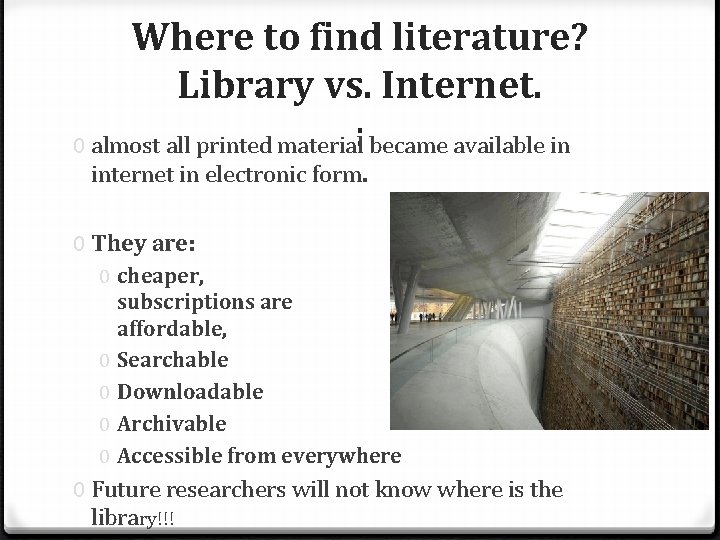 Where to find literature? Library vs. Internet.

0 almost all printed material became available in internet in electronic form.

0 They are:
0 cheaper, subscriptions are affordable,
0 Searchable
0 Downloadable
0 Archivable
0 Accessible from everywhere
0 Future researchers will not know where is the library!!!